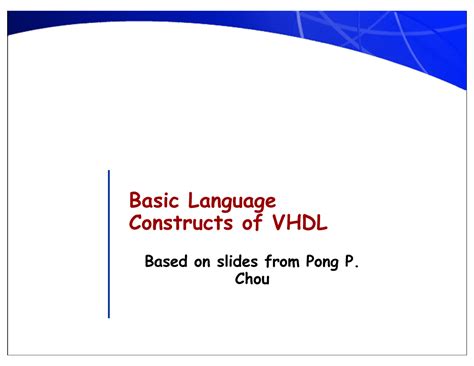 Basic Language Constructs of VHDL

Based on slides from Pong P. Chou